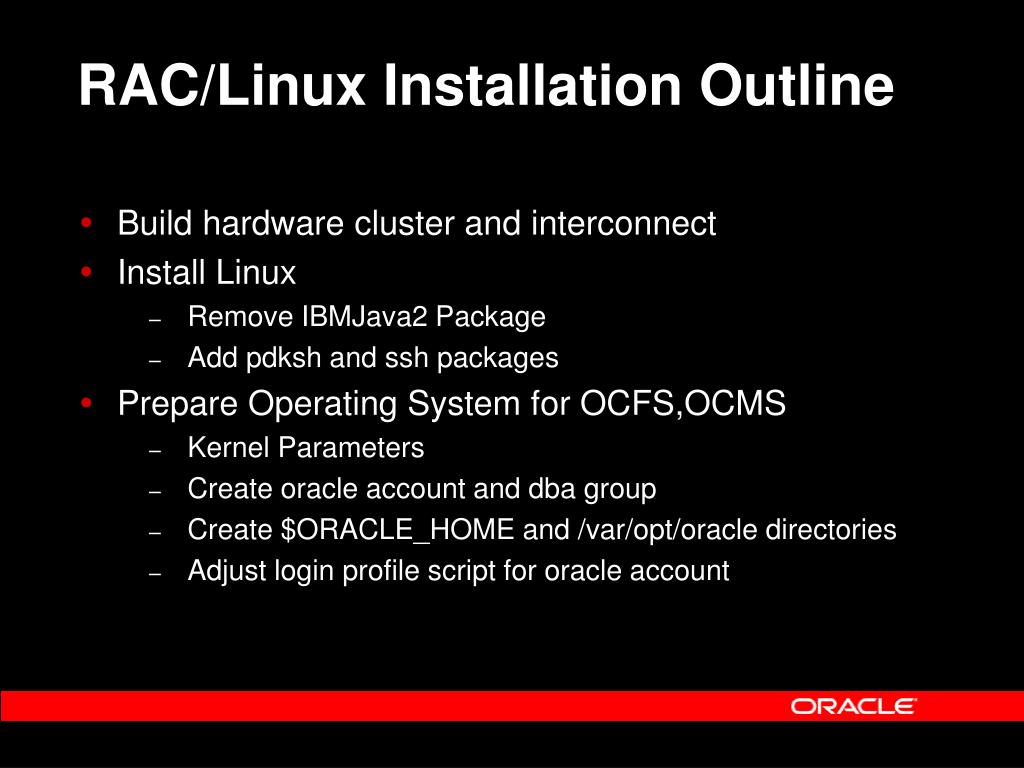 RAC/Linux Installation Outline

• Build hardware cluster and interconnect
• Install Linux
– Remove IBMJava2 Package
– Add pdksh and ssh packages
• Prepare Operating System for OCFS,OCMS
– Kernel Parameters
– Create oracle account and dba group
– Create \$ORACLE_HOME and /var/opt/oracle directories
– Adjust login profile script for oracle account

ORACLE